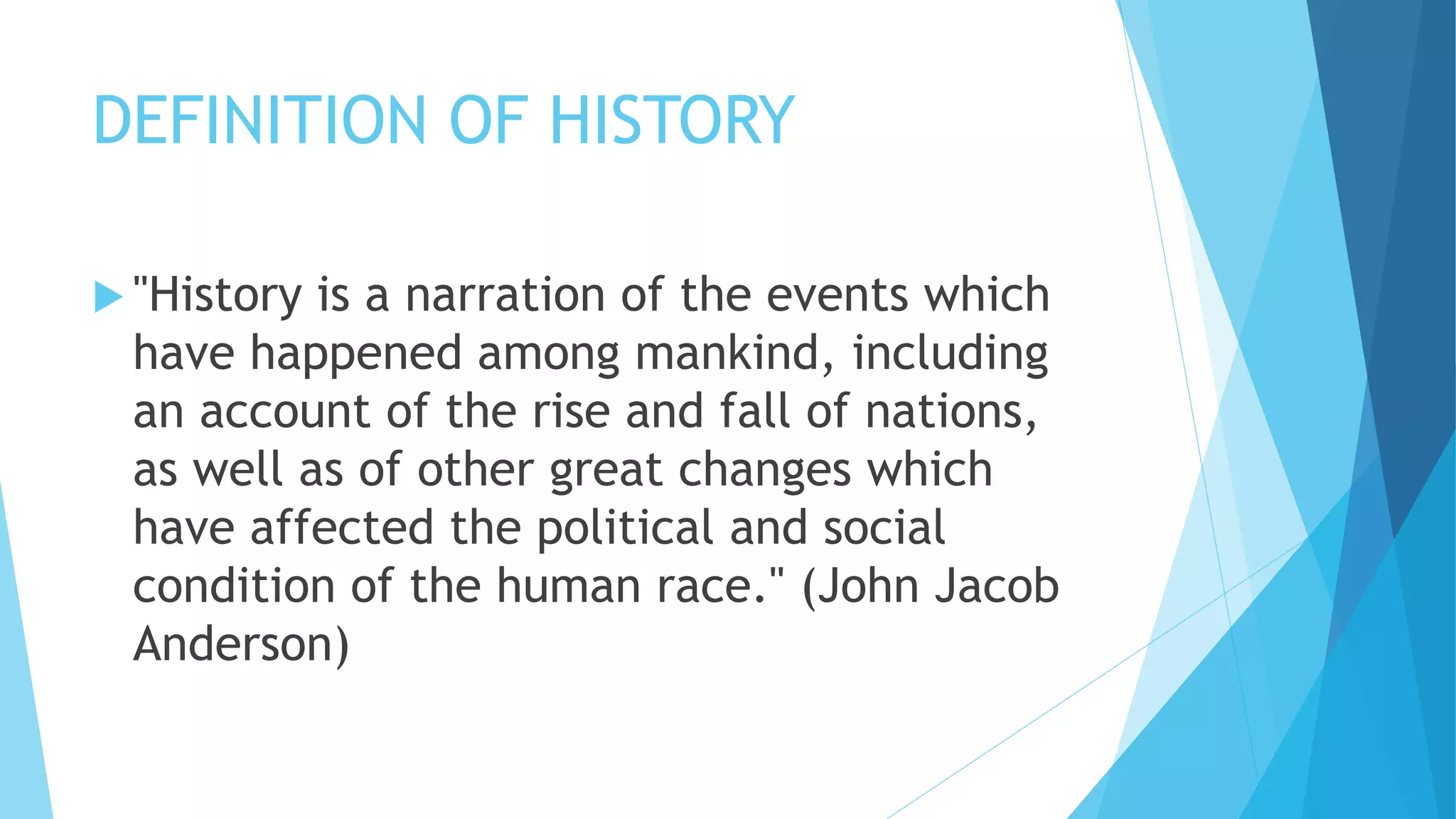 DEFINITION OF HISTORY

"History is a narration of the events which have happened among mankind, including an account of the rise and fall of nations, as well as of other great changes which have affected the political and social condition of the human race." (John Jacob Anderson)